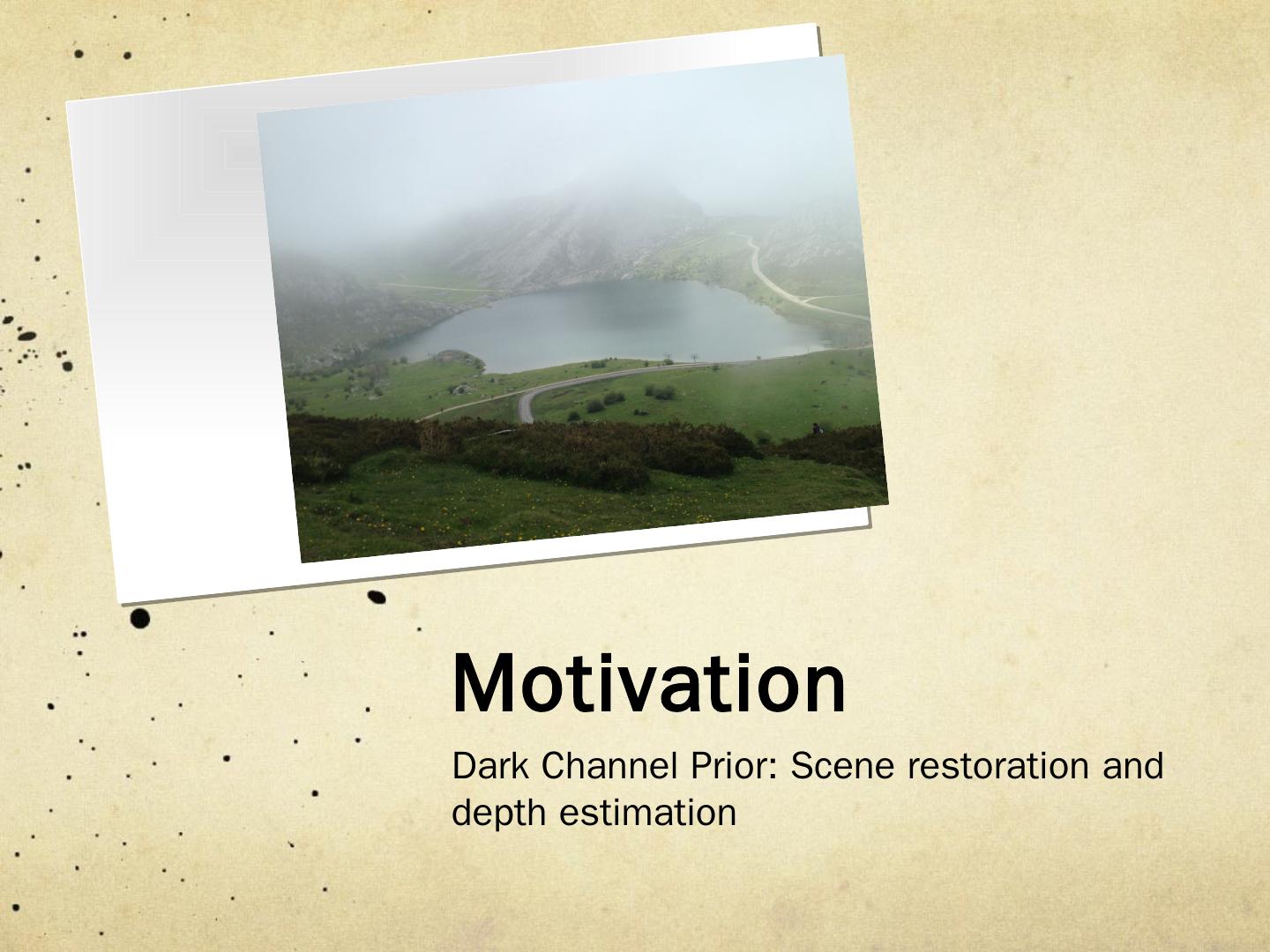 Motivation

Dark Channel Prior: Scene restoration and depth estimation